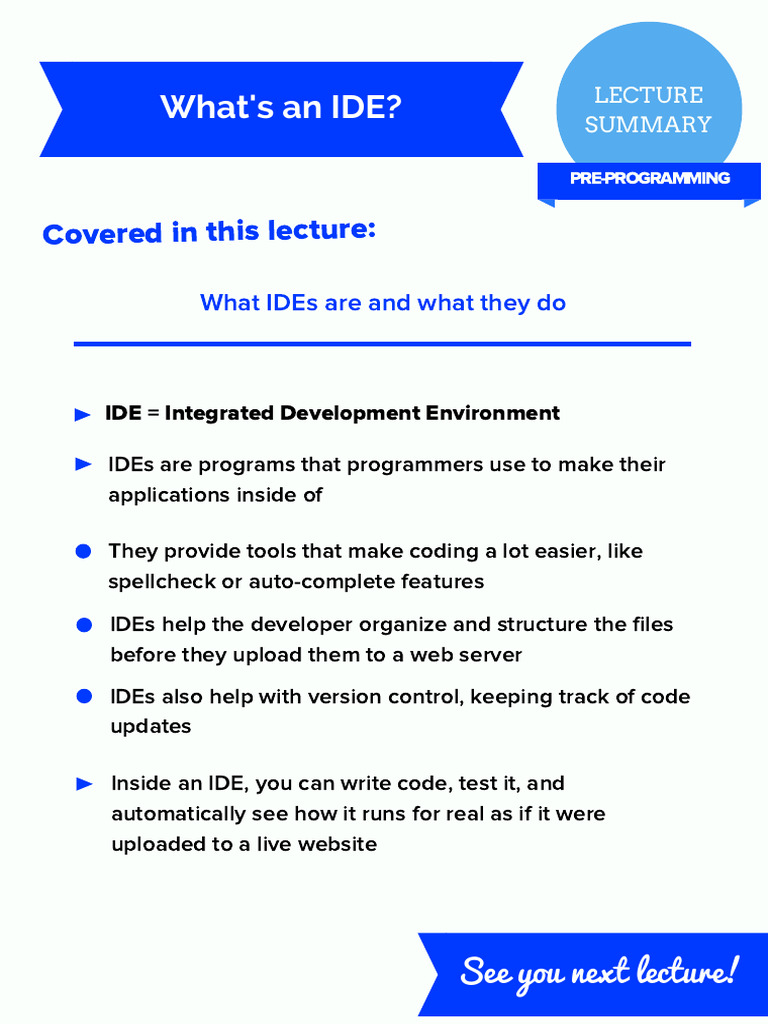 What's an IDE?

LECTURE SUMMARY

PRE-PROGRAMMING

Covered in this lecture:

What IDEs are and what they do

IDE = Integrated Development Environment

IDEs are programs that programmers use to make their applications inside of

They provide tools that make coding a lot easier, like spellcheck or auto-complete features

IDEs help the developer organize and structure the files before they upload them to a web server

IDEs also help with version control, keeping track of code updates

Inside an IDE, you can write code, test it, and automatically see how it runs for real as if it were uploaded to a live website

See you next lecture!